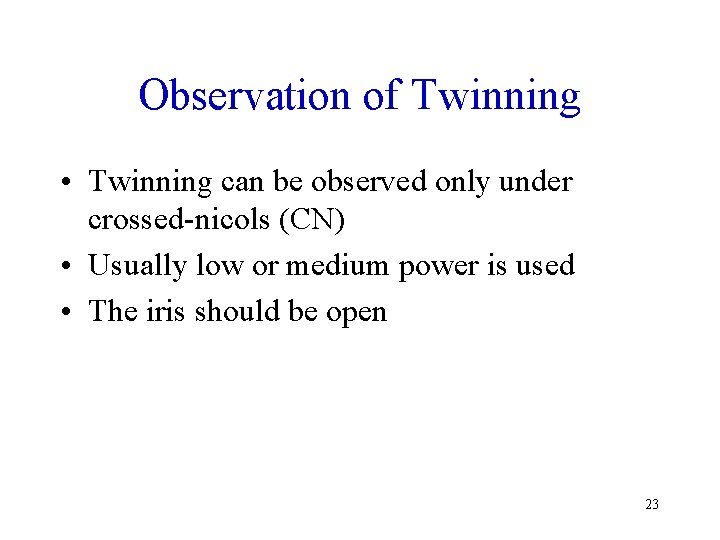 Observation of Twinning

• Twinning can be observed only under crossed-nicols (CN)
• Usually low or medium power is used
• The iris should be open

23